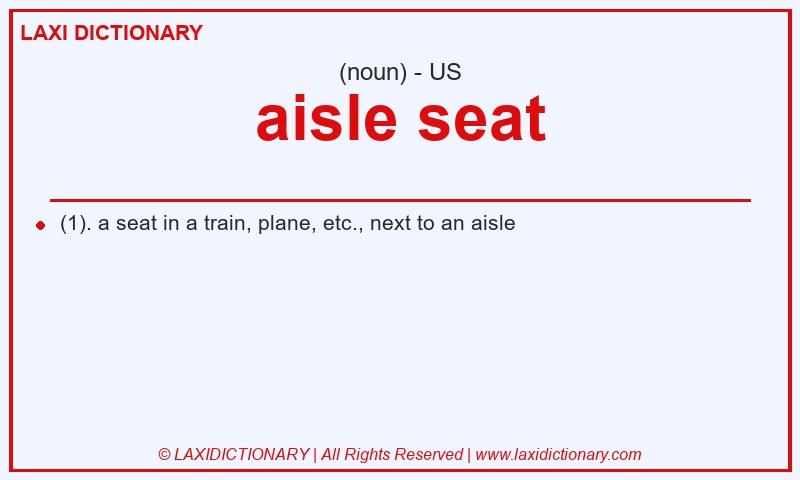 LAXI DICTIONARY

(noun) - US

aisle seat

(1). a seat in a train, plane, etc., next to an aisle

© LAXIDICTIONARY | All Rights Reserved | www.laxidictionary.com